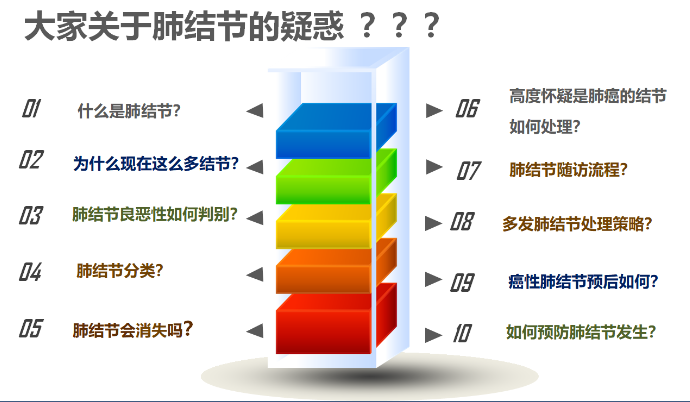 大家关于肺结节的疑惑 ？？？

01 什么是肺结节?

02 为什么现在这么多结节?

03 肺结节良恶性如何判别?

04 肺结节分类?

05 肺结节会消失吗?

06 高度怀疑是肺癌的结节如何处理?

07 肺结节随访流程?

08 多发肺结节处理策略?

09 癌性肺结节预后如何?

10 如何预防肺结节发生?